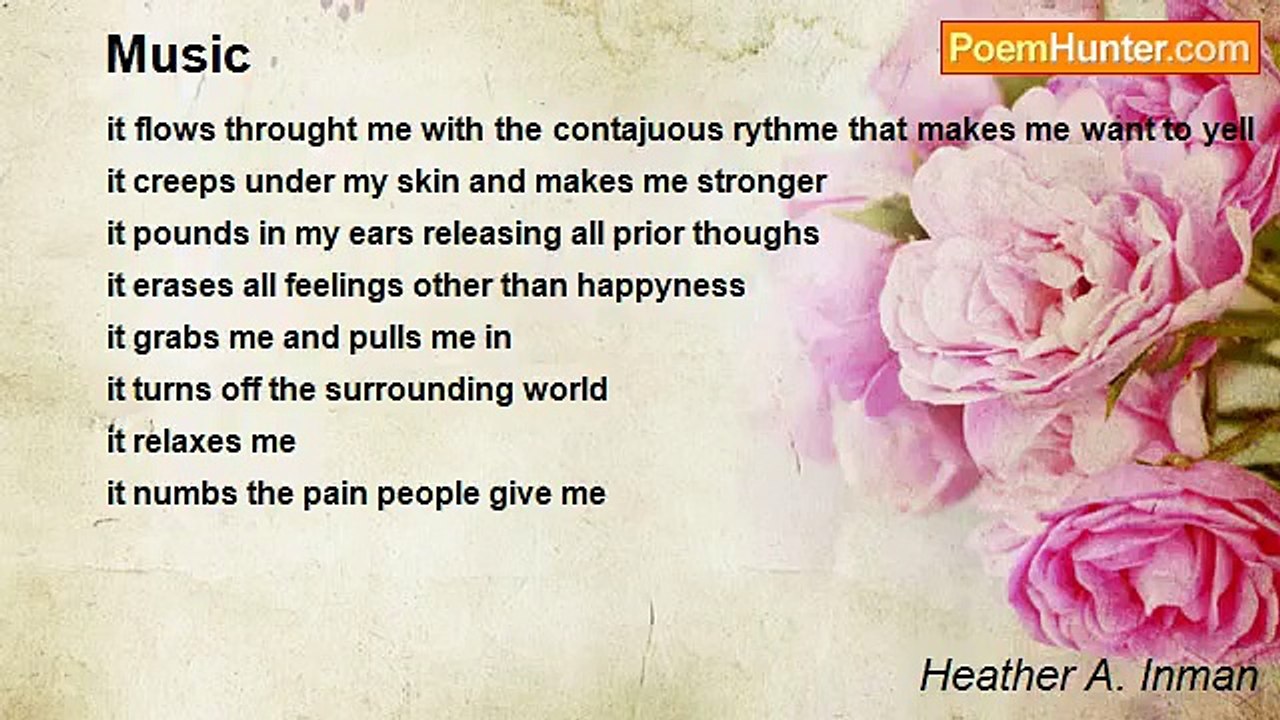 Music

PoemHunter.com

it flows throught me with the contajuous rythme that makes me want to yell
it creeps under my skin and makes me stronger
it pounds in my ears releasing all prior thoughs
it erases all feelings other than happyness
it grabs me and pulls me in
it turns off the surrounding world
it relaxes me
it numbs the pain people give me

Heather A. Inman